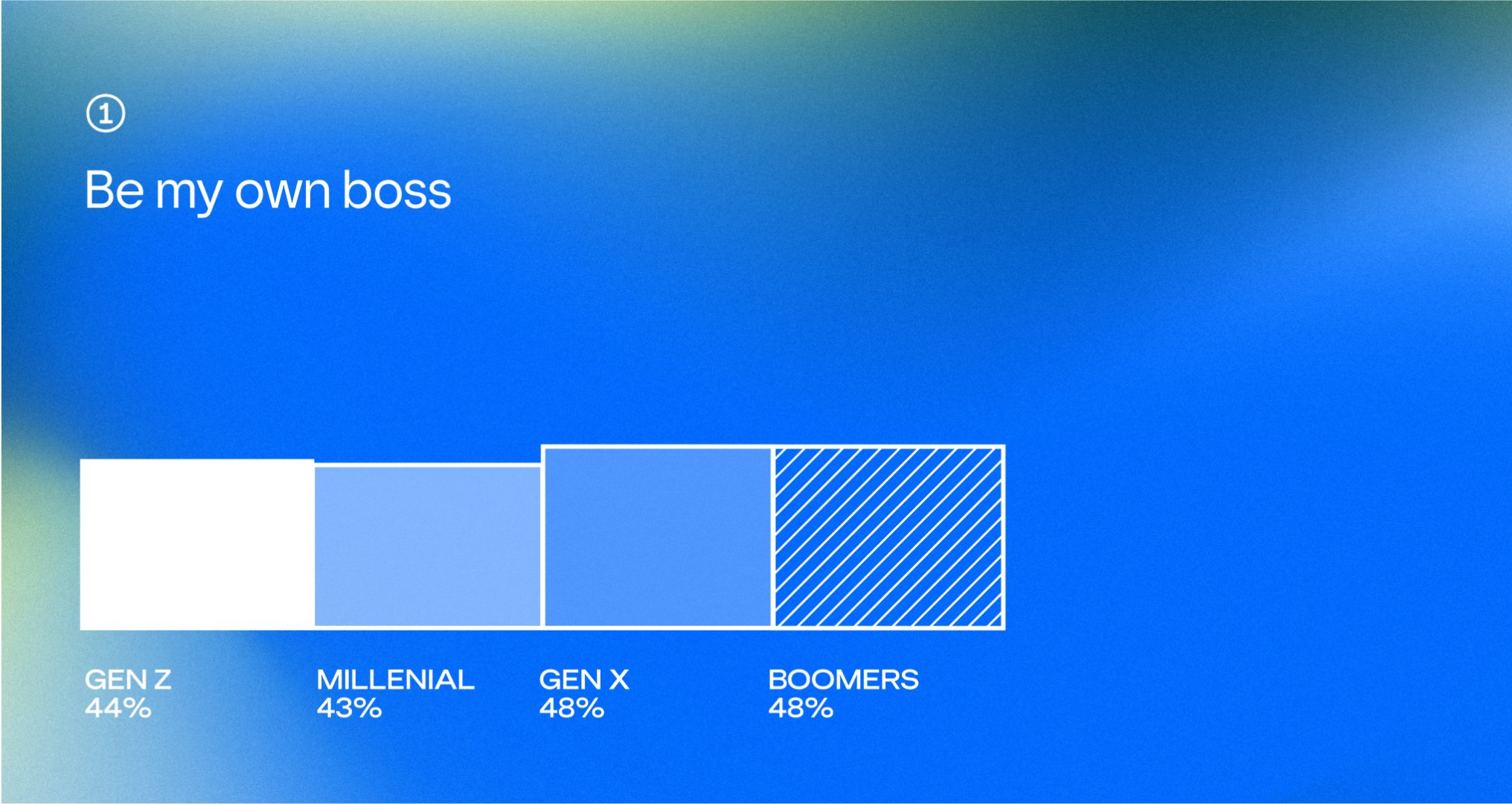 ①

Be my own boss

GEN Z
44%

MILLENIAL
43%

GEN X
48%

BOOMERS
48%